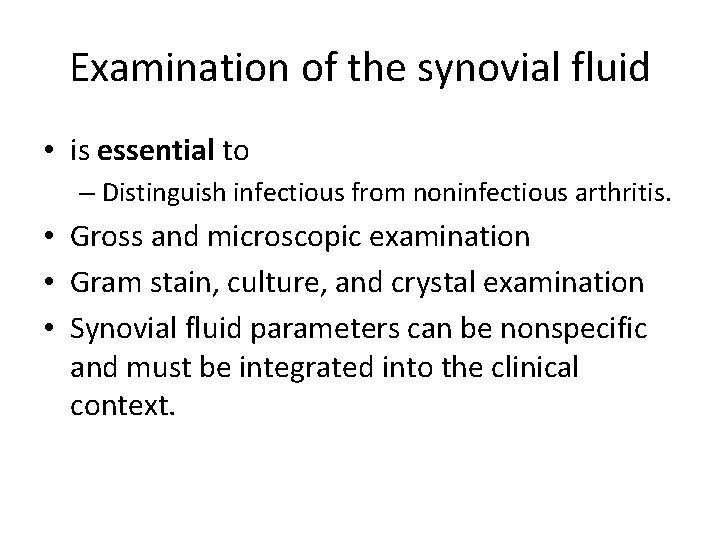 Examination of the synovial fluid

• is essential to
  – Distinguish infectious from noninfectious arthritis.
• Gross and microscopic examination
• Gram stain, culture, and crystal examination
• Synovial fluid parameters can be nonspecific and must be integrated into the clinical context.